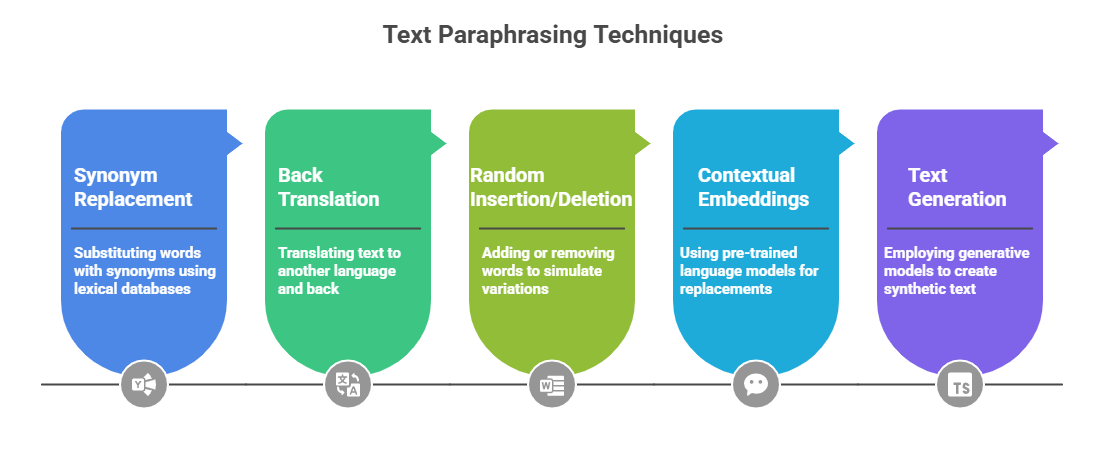 Text Paraphrasing Techniques

Synonym Replacement

Substituting words with synonyms using lexical databases

Back Translation

Translating text to another language and back

Random Insertion/Deletion

Adding or removing words to simulate variations

Contextual Embeddings

Using pre-trained language models for replacements

Text Generation

Employing generative models to create synthetic text